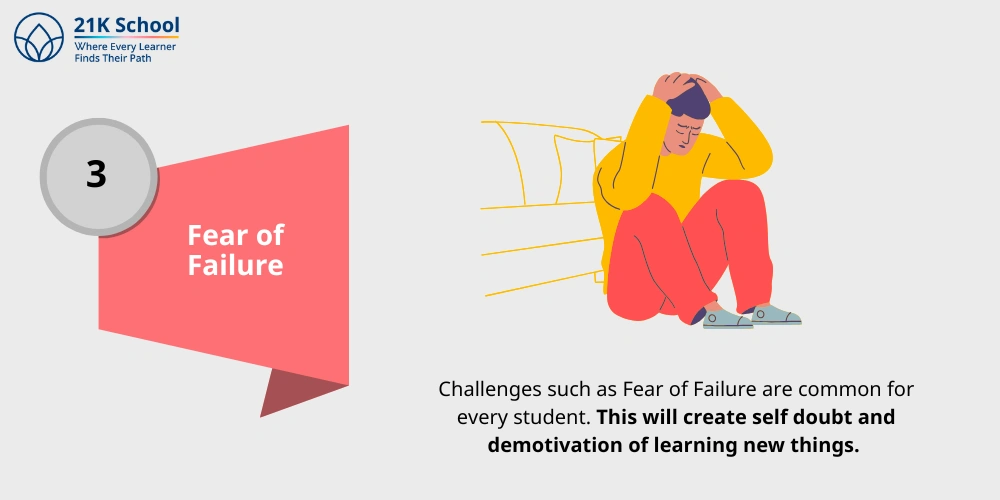 21K School
Where Every Learner
Finds Their Path

3

Fear of Failure

Challenges such as Fear of Failure are common for every student. This will create self doubt and demotivation of learning new things.